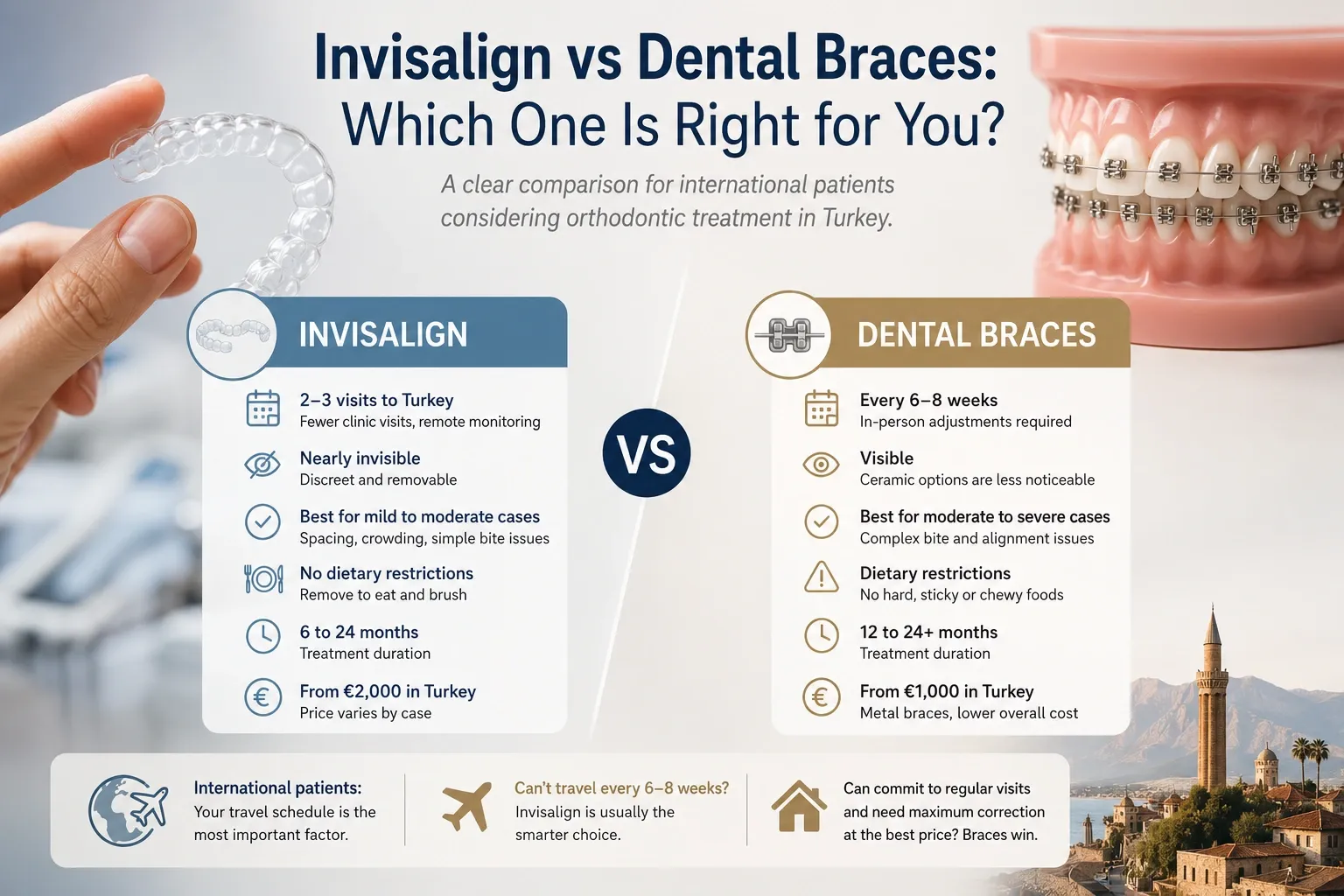 Invisalign vs Dental Braces:
Which One Is Right for You?

A clear comparison for international patients considering orthodontic treatment in Turkey.

INVISALIGN

2–3 visits to Turkey
Fewer clinic visits, remote monitoring

Nearly invisible
Discreet and removable

Best for mild to moderate cases
Spacing, crowding, simple bite issues

No dietary restrictions
Remove to eat and brush

6 to 24 months
Treatment duration

From €2,000 in Turkey
Price varies by case

VS

DENTAL BRACES

Every 6–8 weeks
In-person adjustments required

Visible
Ceramic options are less noticeable

Best for moderate to severe cases
Complex bite and alignment issues

Dietary restrictions
No hard, sticky or chewy foods

12 to 24+ months
Treatment duration

From €1,000 in Turkey
Metal braces, lower overall cost

International patients:
Your travel schedule is the most important factor.

Can't travel every 6–8 weeks?
Invisalign is usually the smarter choice.

Can commit to regular visits and need maximum correction at the best price? Braces win.